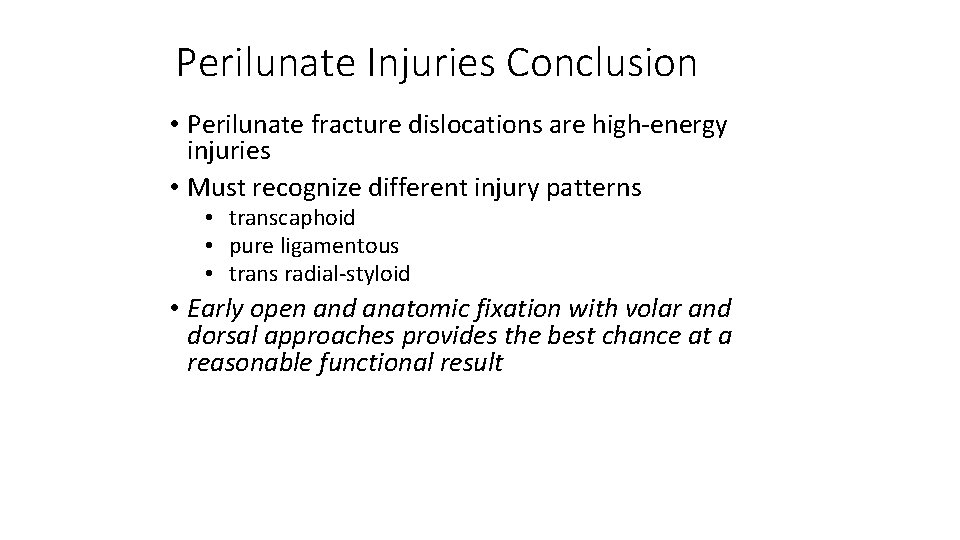 Perilunate Injuries Conclusion

• Perilunate fracture dislocations are high-energy injuries
• Must recognize different injury patterns
  • transcaphoid
  • pure ligamentous
  • trans radial-styloid
• Early open and anatomic fixation with volar and dorsal approaches provides the best chance at a reasonable functional result